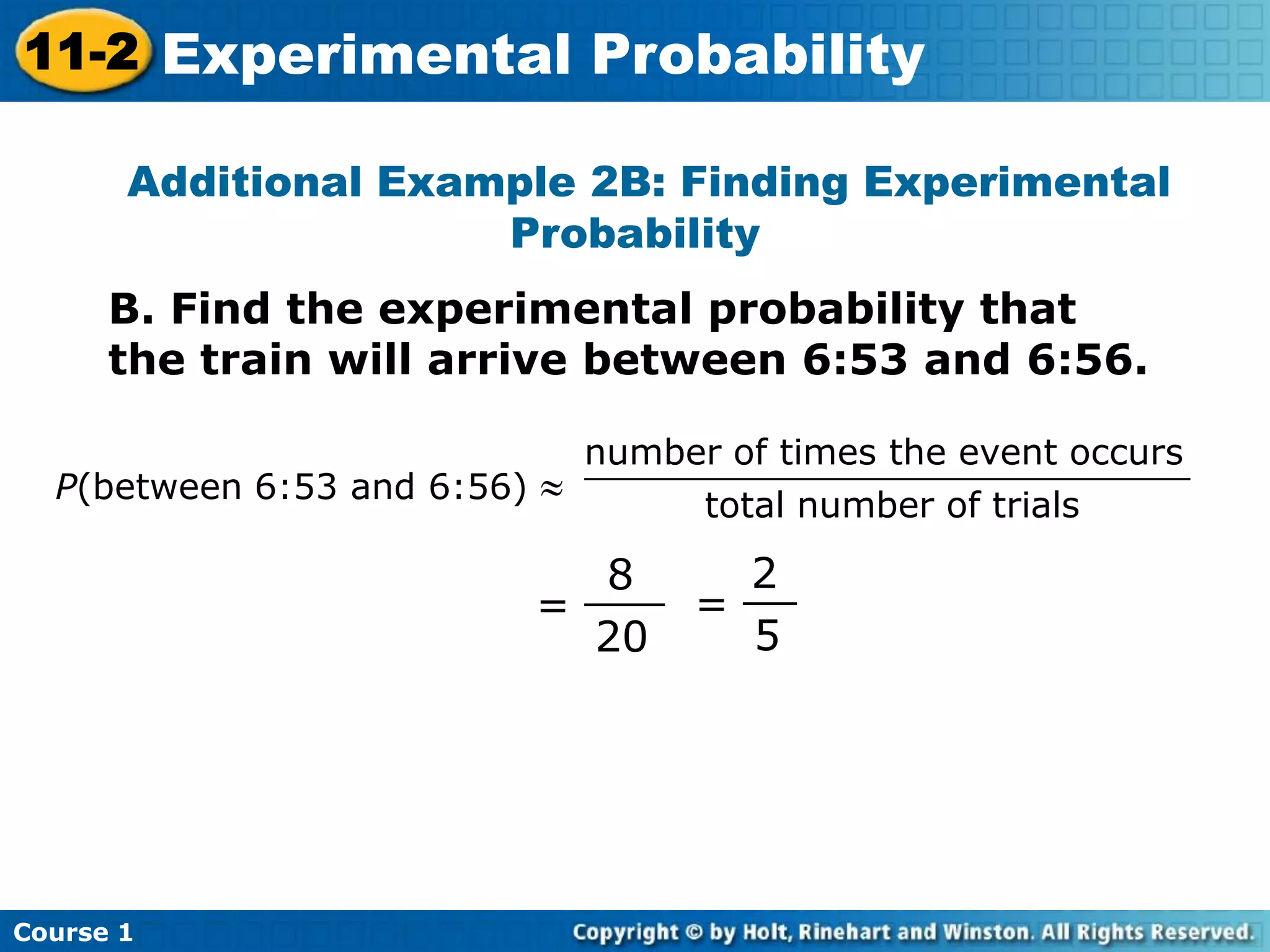 11-2 Experimental Probability

Additional Example 2B: Finding Experimental Probability

B. Find the experimental probability that the train will arrive between 6:53 and 6:56.

$P(\text{between 6:53 and 6:56}) \approx \frac{\text{number of times the event occurs}}{\text{total number of trials}}$

$= \frac{8}{20} = \frac{2}{5}$

Course 1

Copyright © by Holt, Rinehart and Winston. All Rights Reserved.